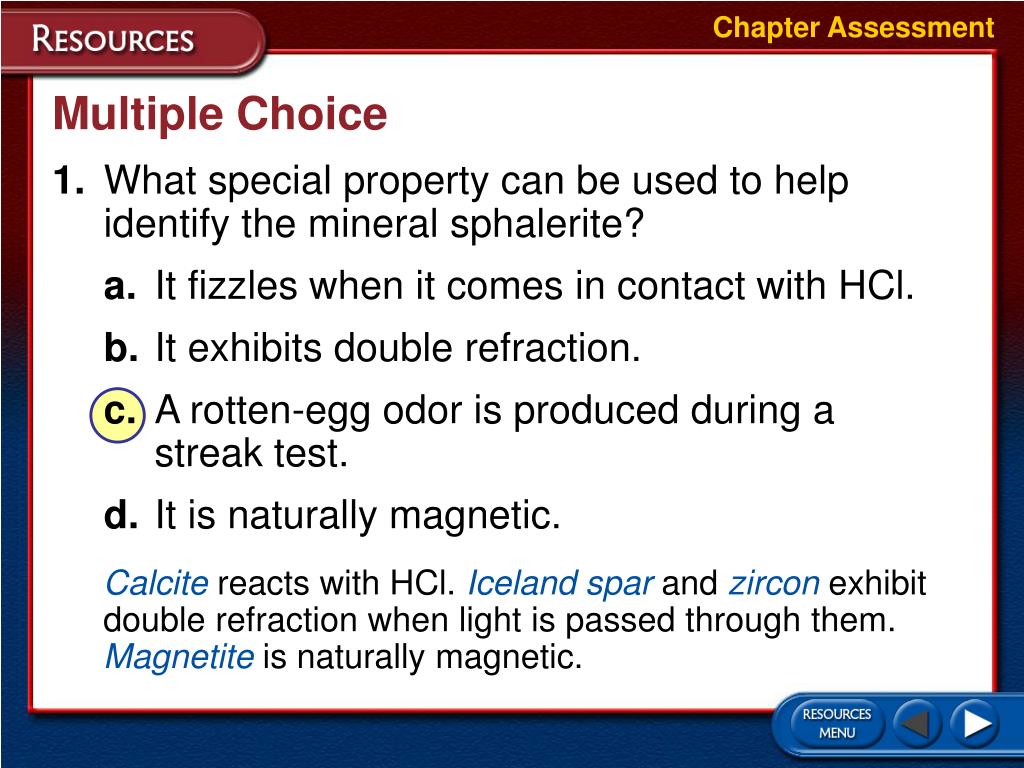 RESOURCES

Chapter Assessment

Multiple Choice

1. What special property can be used to help identify the mineral sphalerite?

a. It fizzles when it comes in contact with HCl.

b. It exhibits double refraction.

c. A rotten-egg odor is produced during a streak test.

d. It is naturally magnetic.

Calcite reacts with HCl. Iceland spar and zircon exhibit double refraction when light is passed through them. Magnetite is naturally magnetic.

RESOURCES MENU